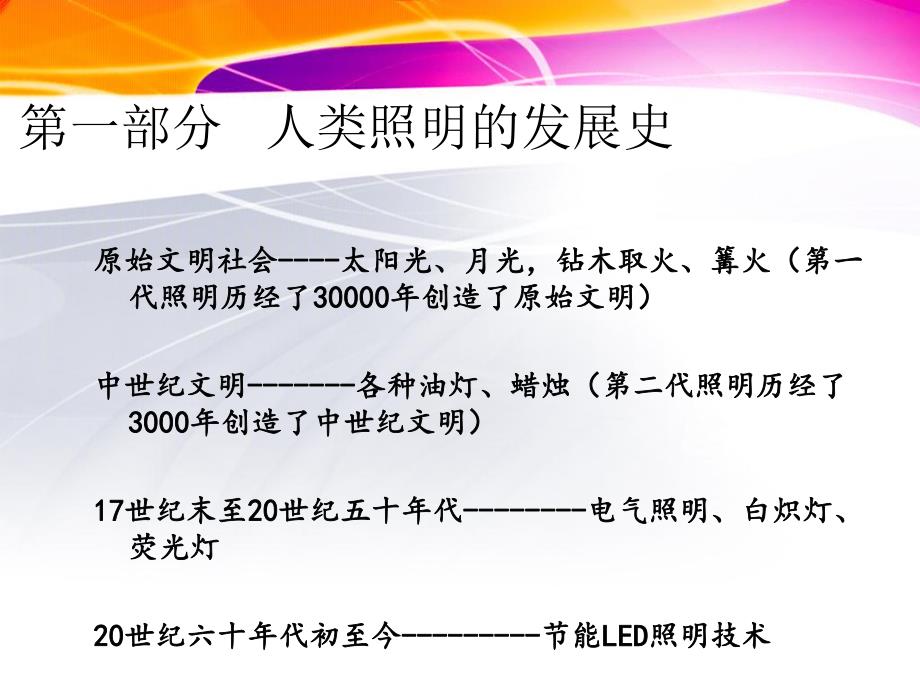 第一部分　人类照明的发展史

原始文明社会----太阳光、月光，钻木取火、篝火（第一代照明历经了30000年创造了原始文明）

中世纪文明-------各种油灯、蜡烛（第二代照明历经了3000年创造了中世纪文明）

17世纪末至20世纪五十年代--------电气照明、白炽灯、荧光灯

20世纪六十年代初至今---------节能LED照明技术